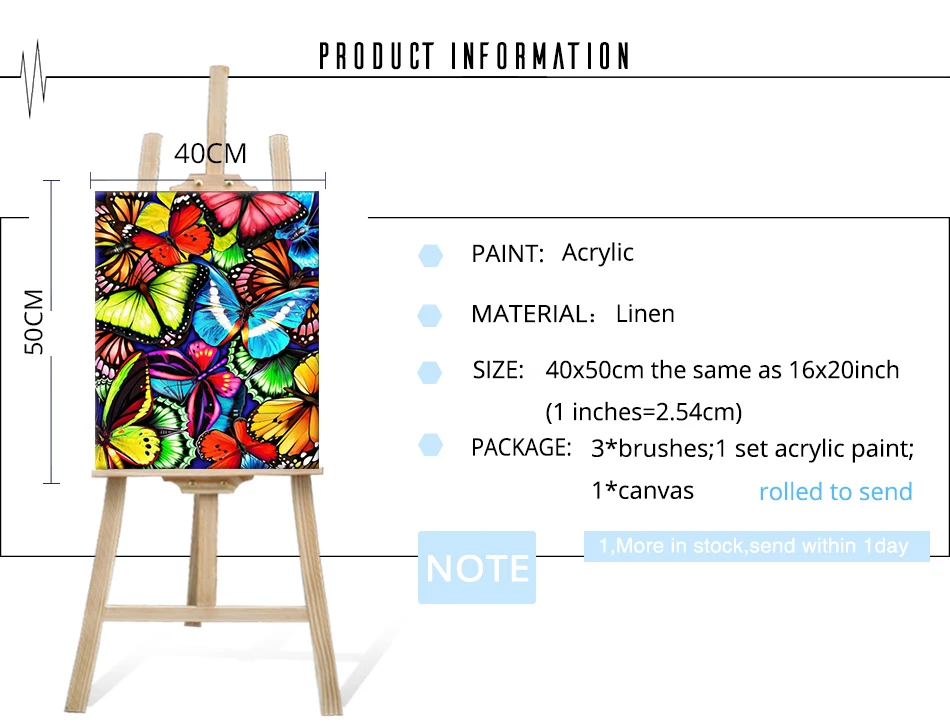 PRODUCT INFORMATION

40CM

50CM

PAINT: Acrylic

MATERIAL: Linen

SIZE: 40x50cm the same as 16x20inch (1 inches=2.54cm)

PACKAGE: 3*brushes;1 set acrylic paint; 1*canvas rolled to send

NOTE

1,More in stock,send within 1day